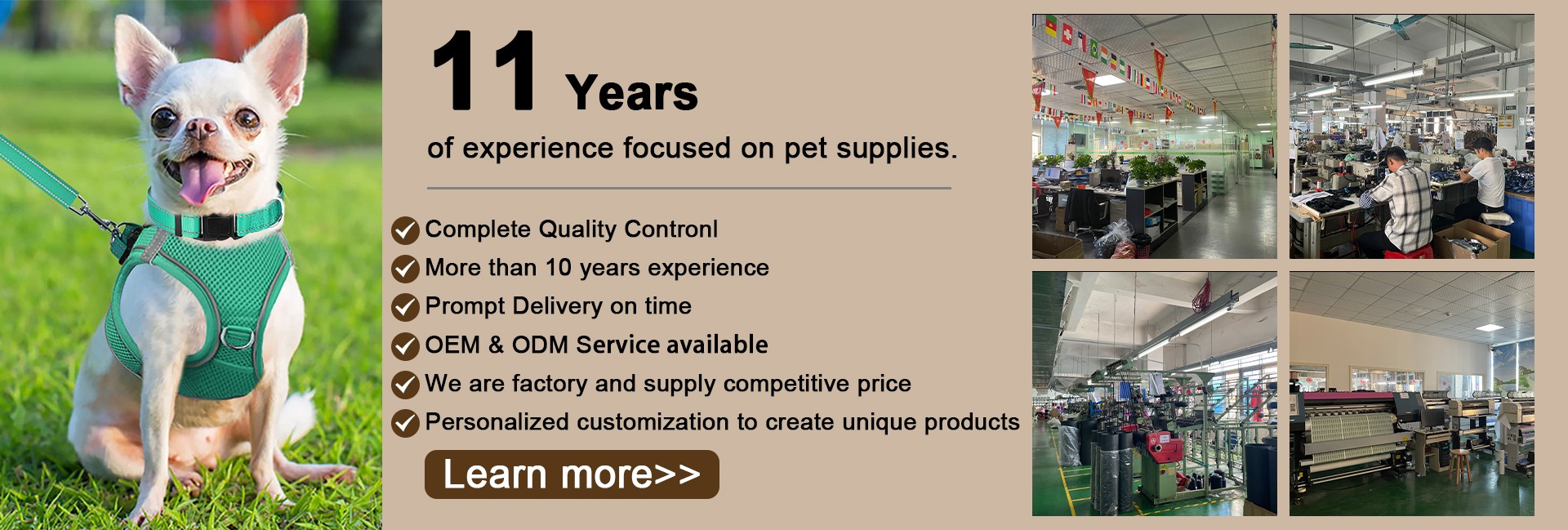 11 Years
of experience focused on pet supplies.

Complete Quality Contronl
More than 10 years experience
Prompt Delivery on time
OEM & ODM Service available
We are factory and supply competitive price
Personalized customization to create unique products

Learn more>>